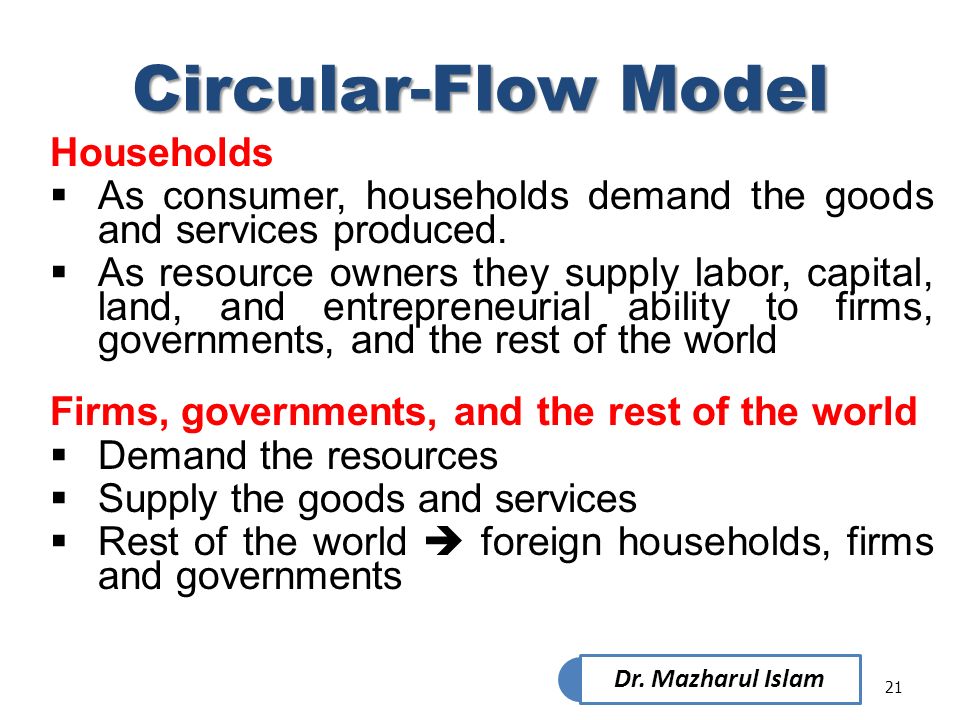 Circular-Flow Model

Households

▪ As consumer, households demand the goods and services produced.
▪ As resource owners they supply labor, capital, land, and entrepreneurial ability to firms, governments, and the rest of the world

Firms, governments, and the rest of the world

▪ Demand the resources
▪ Supply the goods and services
▪ Rest of the world ➔ foreign households, firms and governments

Dr. Mazharul Islam

21